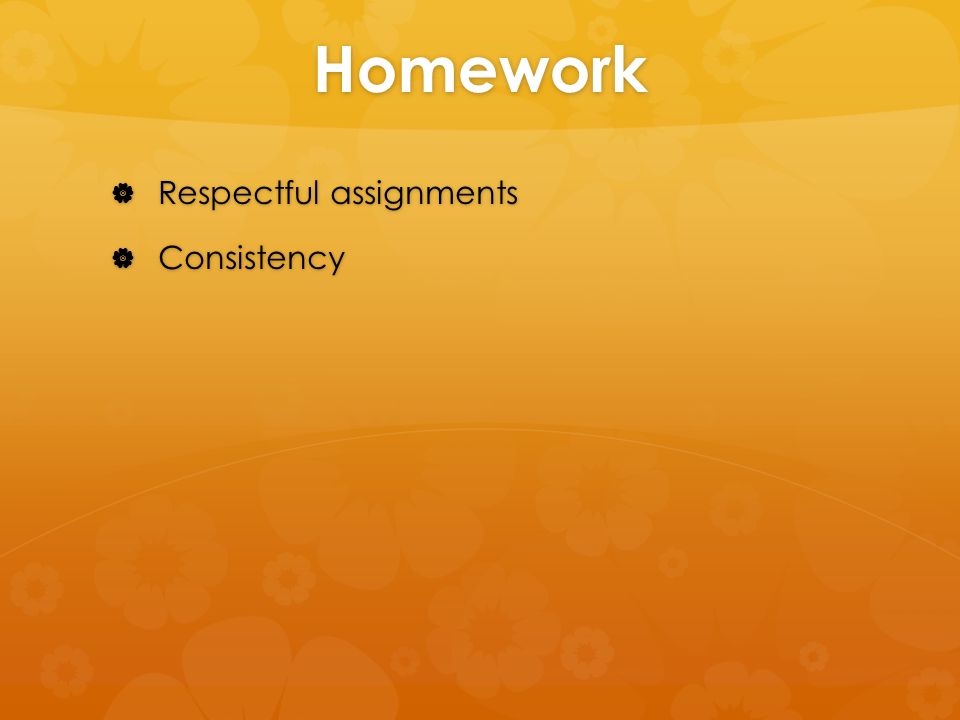 Homework

Respectful assignments

Consistency